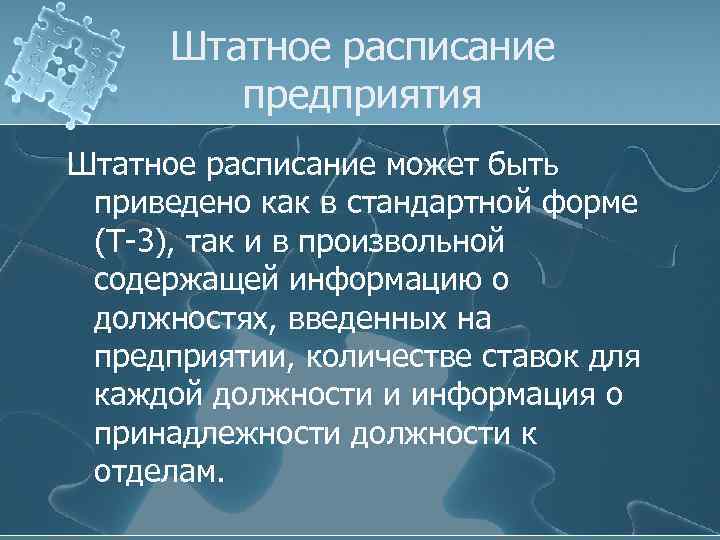 Штатное расписание предприятия

Штатное расписание может быть приведено как в стандартной форме (Т-3), так и в произвольной содержащей информацию о должностях, введенных на предприятии, количестве ставок для каждой должности и информация о принадлежности должности к отделам.